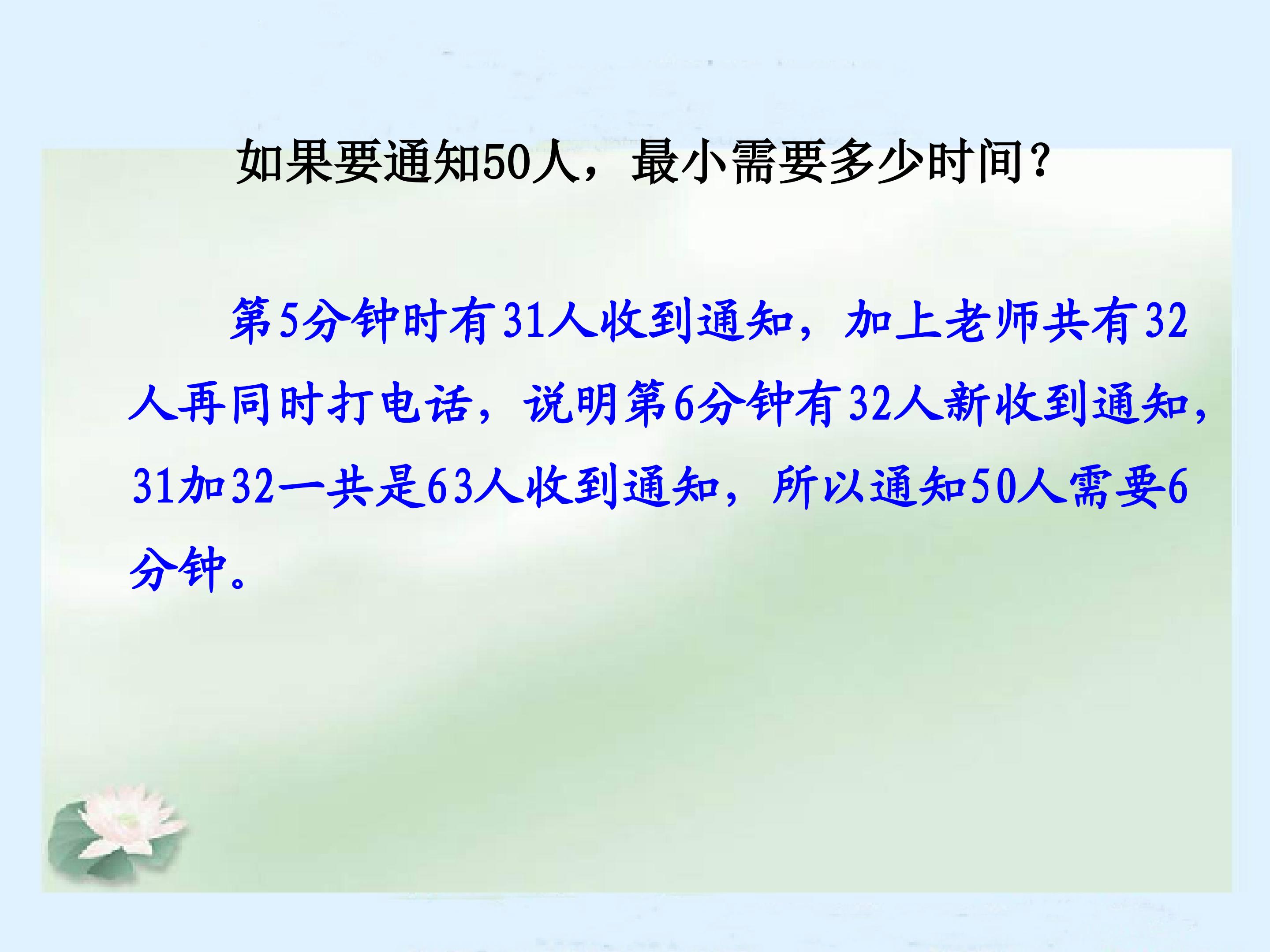 如果要通知50人，最小需要多少时间？

第5分钟时有31人收到通知，加上老师共有32人再同时打电话，说明第6分钟有32人新收到通知，31加32一共是63人收到通知，所以通知50人需要6分钟。